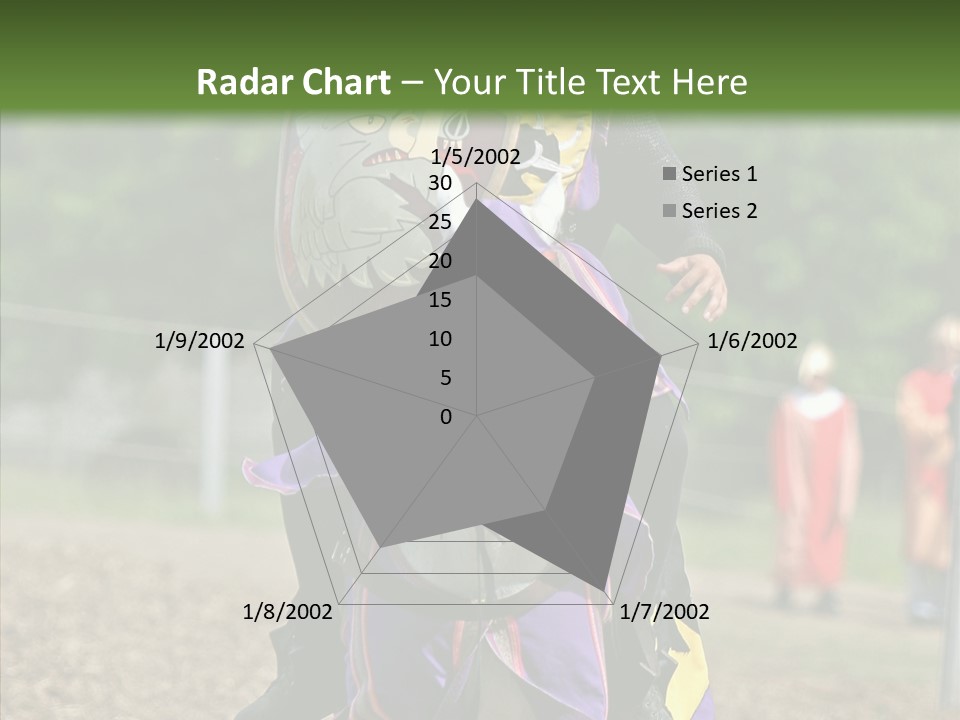 Radar Chart – Your Title Text Here

1/5/2002
30
25
20
15
10
5
0
1/6/2002
1/7/2002
1/8/2002
1/9/2002

Series 1
Series 2